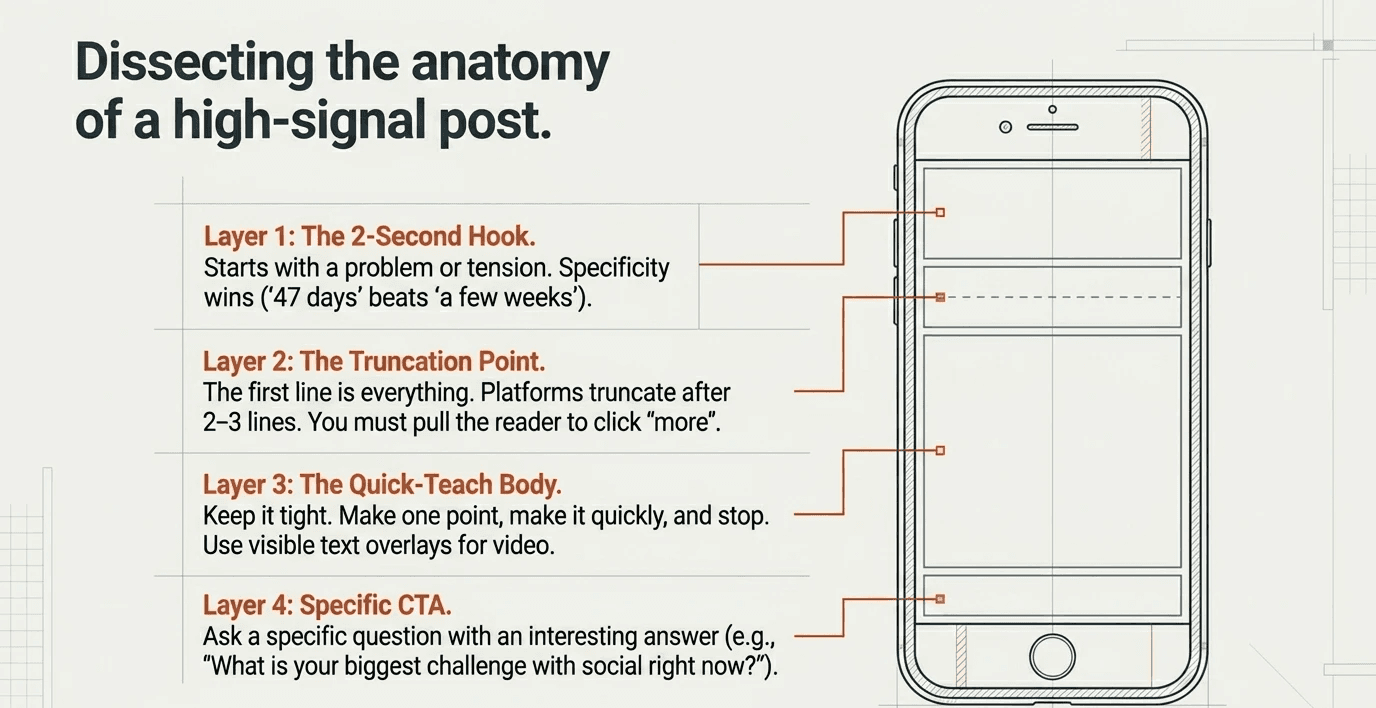 Dissecting the anatomy of a high-signal post.

Layer 1: The 2-Second Hook.
Starts with a problem or tension. Specificity wins ('47 days' beats 'a few weeks').

Layer 2: The Truncation Point.
The first line is everything. Platforms truncate after 2–3 lines. You must pull the reader to click "more".

Layer 3: The Quick-Teach Body.
Keep it tight. Make one point, make it quickly, and stop. Use visible text overlays for video.

Layer 4: Specific CTA.
Ask a specific question with an interesting answer (e.g., "What is your biggest challenge with social right now?").